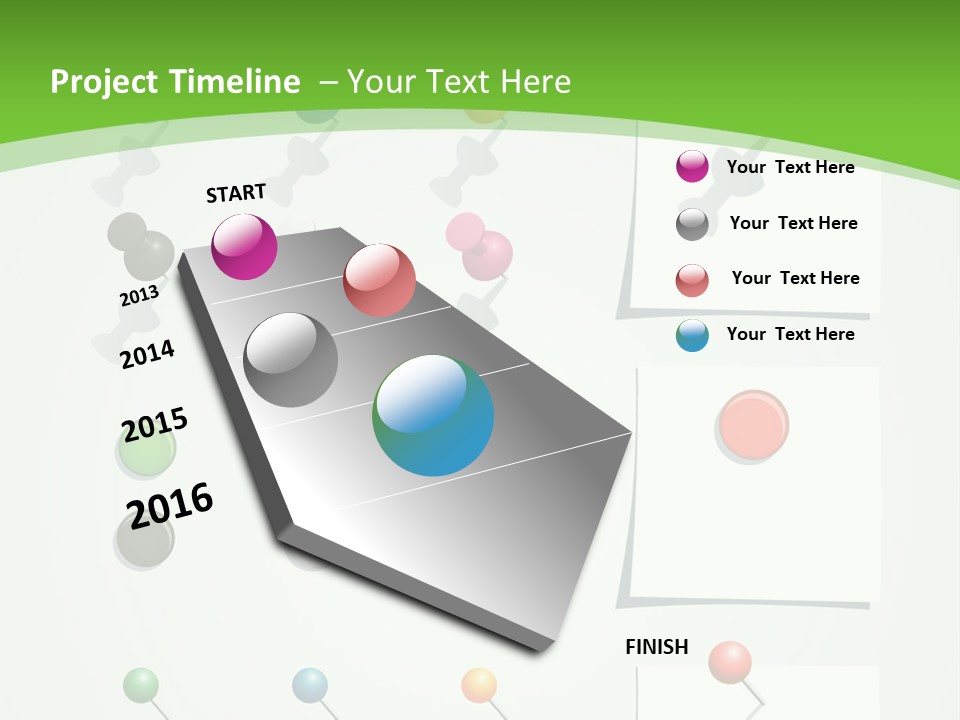 Project Timeline – Your Text Here

START

2013

2014

2015

2016

Your Text Here

Your Text Here

Your Text Here

Your Text Here

FINISH